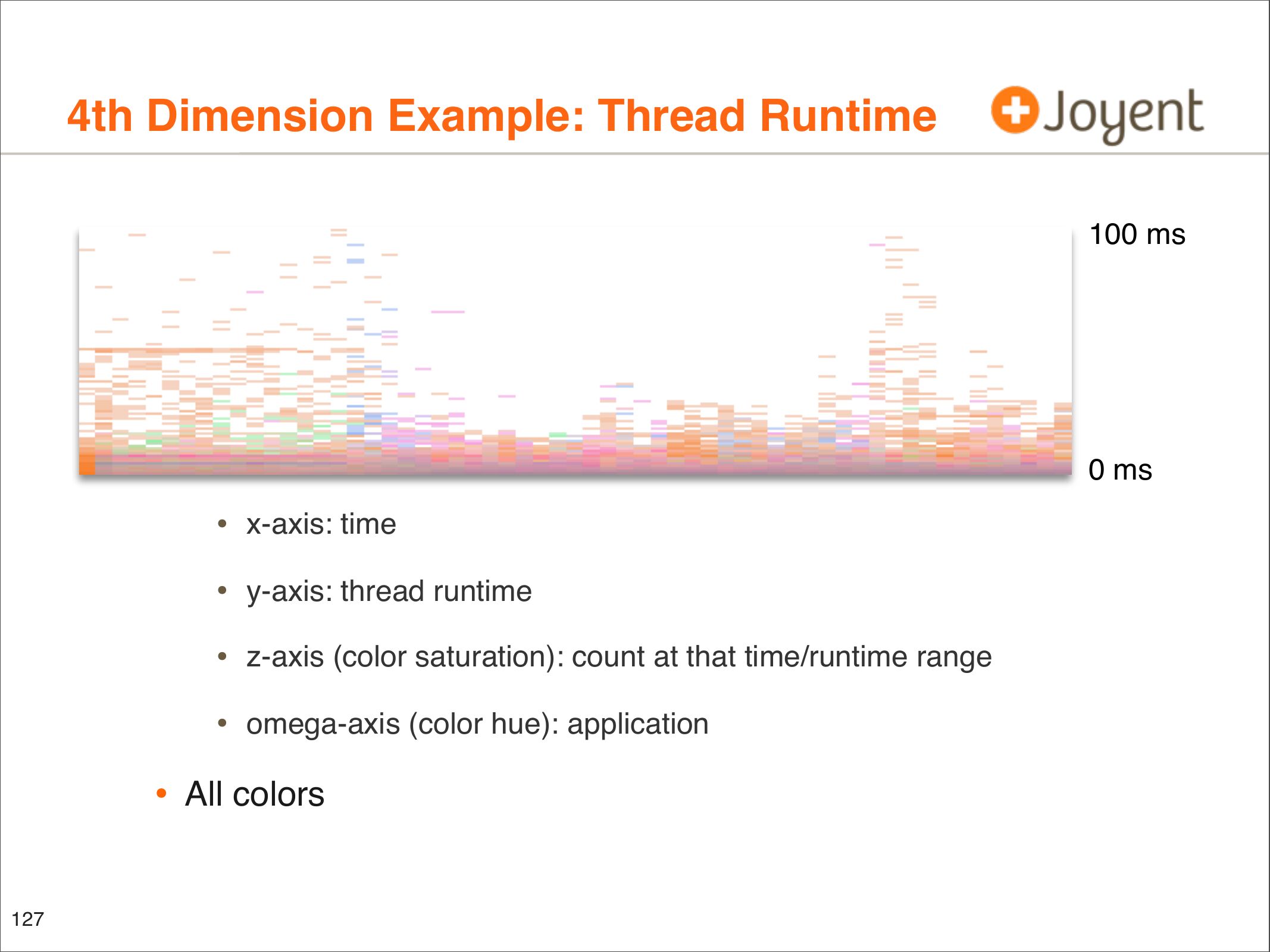 4th Dimension Example: Thread Runtime

Joyent

100 ms

0 ms

• x-axis: time

• y-axis: thread runtime

• z-axis (color saturation): count at that time/runtime range

• omega-axis (color hue): application

• All colors

127